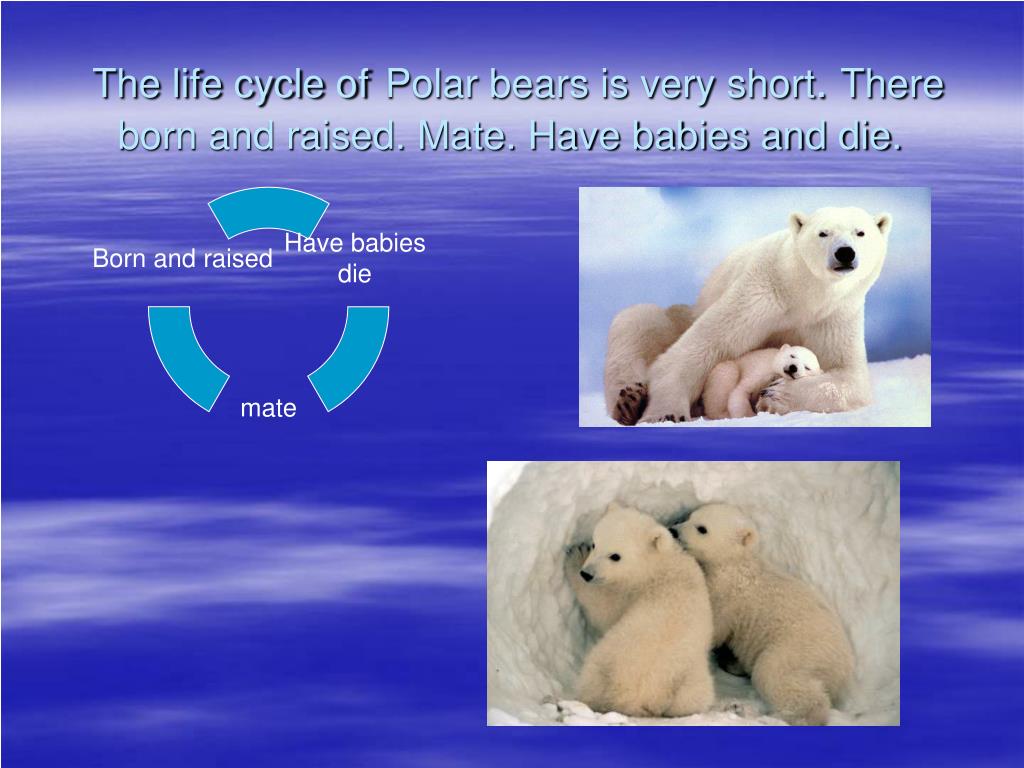 The life cycle of Polar bears is very short. There born and raised. Mate. Have babies and die.

Born and raised

Have babies die

mate